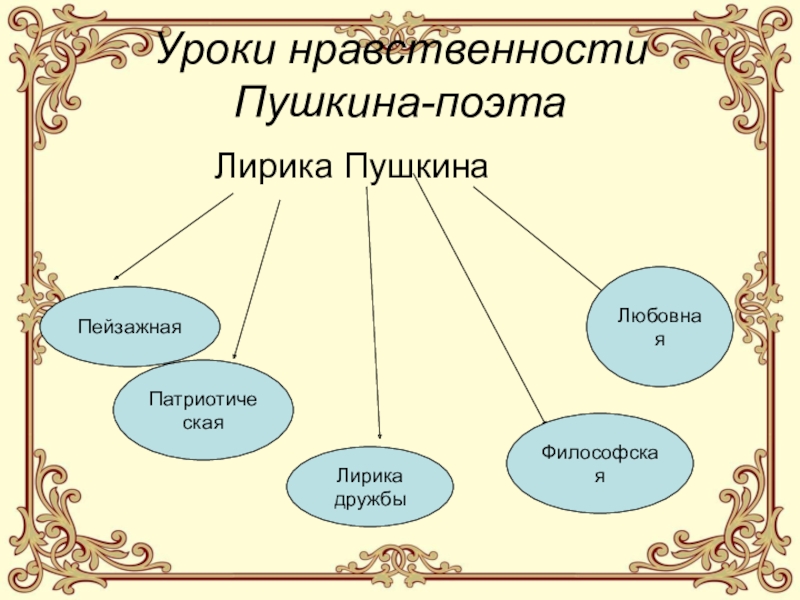 Уроки нравственности Пушкина-поэта

Лирика Пушкина

Пейзажная

Патриотическая

Лирика дружбы

Философская

Любовная